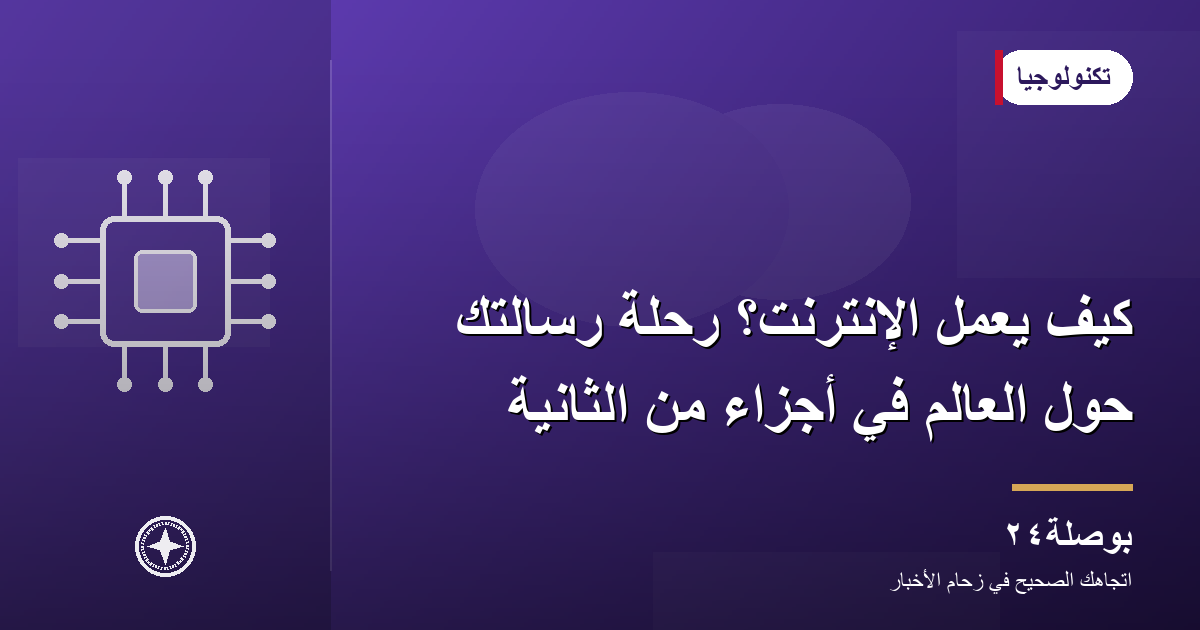 تكنولوجيا

كيف يعمل الإنترنت؟ رحلة رسالتك حول العالم في أجزاء من الثانية

بوصلة٢٤

اتجاهك الصحيح في زحام الأخبار